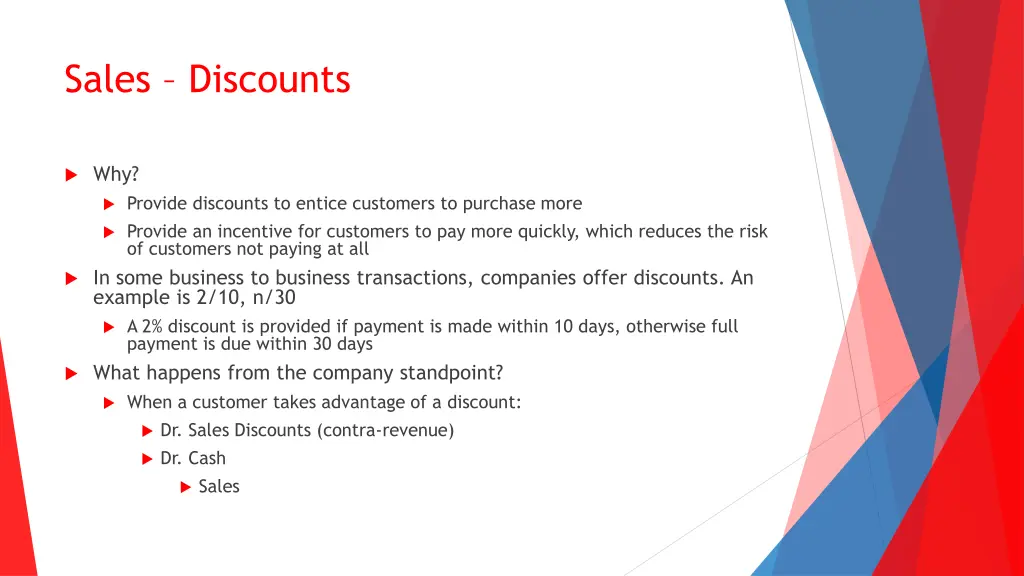 Sales – Discounts

Why?

Provide discounts to entice customers to purchase more

Provide an incentive for customers to pay more quickly, which reduces the risk of customers not paying at all

In some business to business transactions, companies offer discounts. An example is 2/10, n/30

A 2% discount is provided if payment is made within 10 days, otherwise full payment is due within 30 days

What happens from the company standpoint?

When a customer takes advantage of a discount:

Dr. Sales Discounts (contra-revenue)

Dr. Cash

Sales